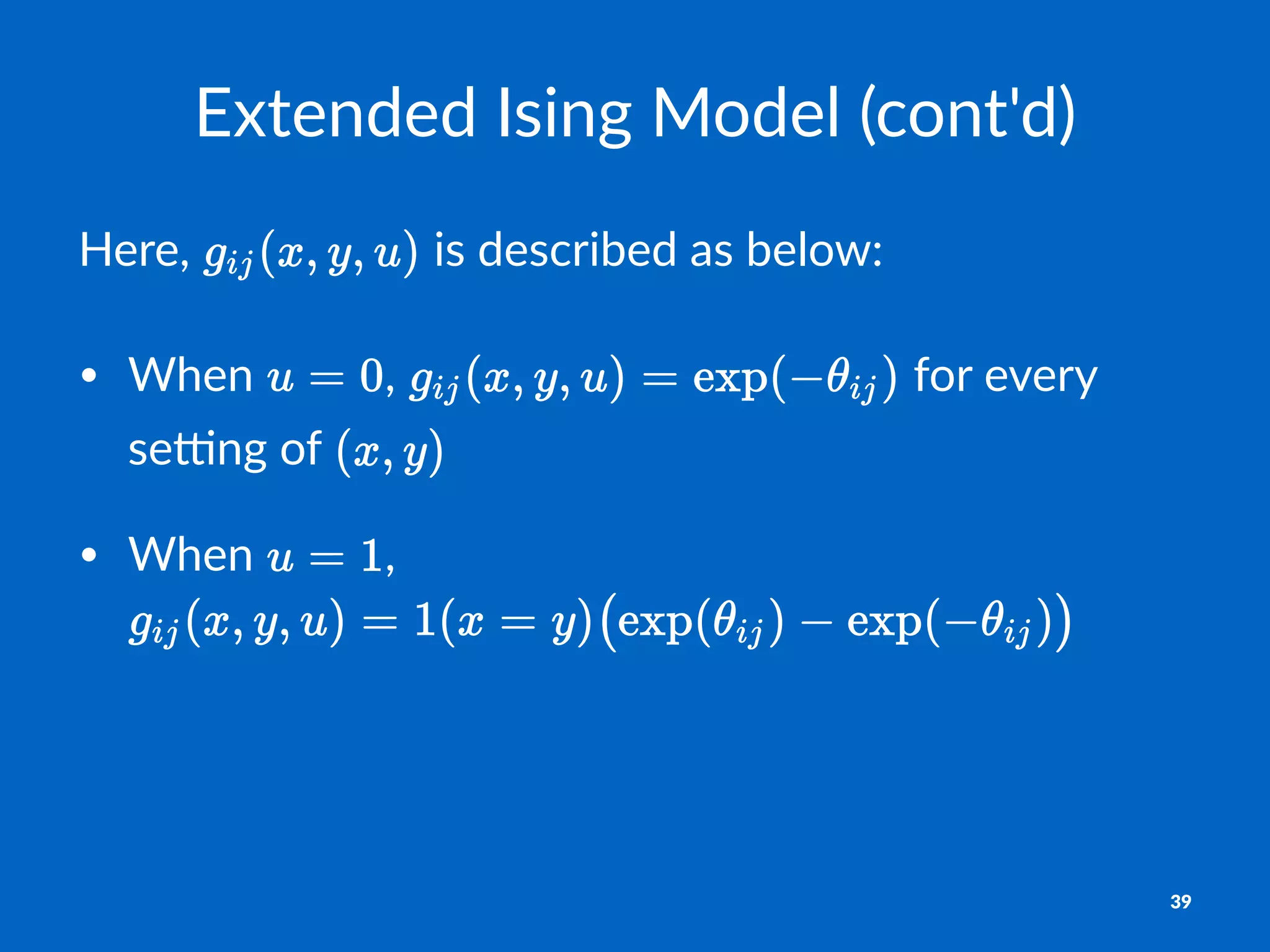 Extended Ising Model (cont'd)

Here, $g_{ij}(x, y, u)$ is described as below:

• When $u = 0$, $g_{ij}(x, y, u) = \exp(-\theta_{ij})$ for every setting of $(x, y)$

• When $u = 1$, $g_{ij}(x, y, u) = 1(x = y)\big(\exp(\theta_{ij}) - \exp(-\theta_{ij})\big)$

39